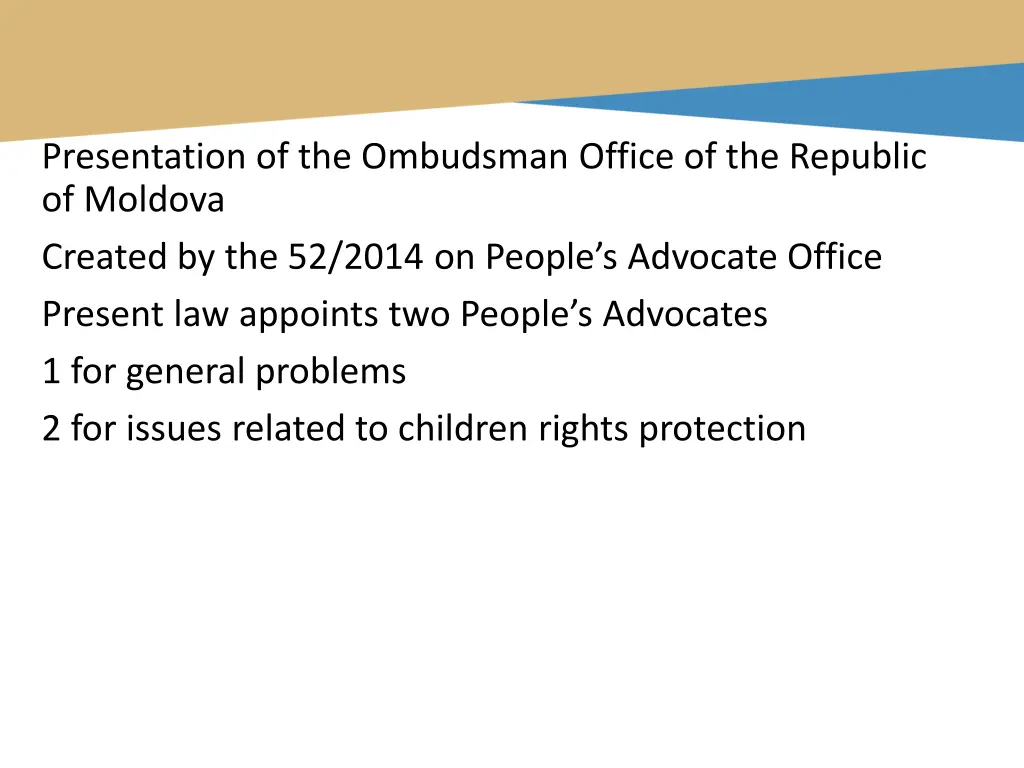 Presentation of the Ombudsman Office of the Republic of Moldova

Created by the 52/2014 on People’s Advocate Office

Present law appoints two People’s Advocates

1 for general problems

2 for issues related to children rights protection